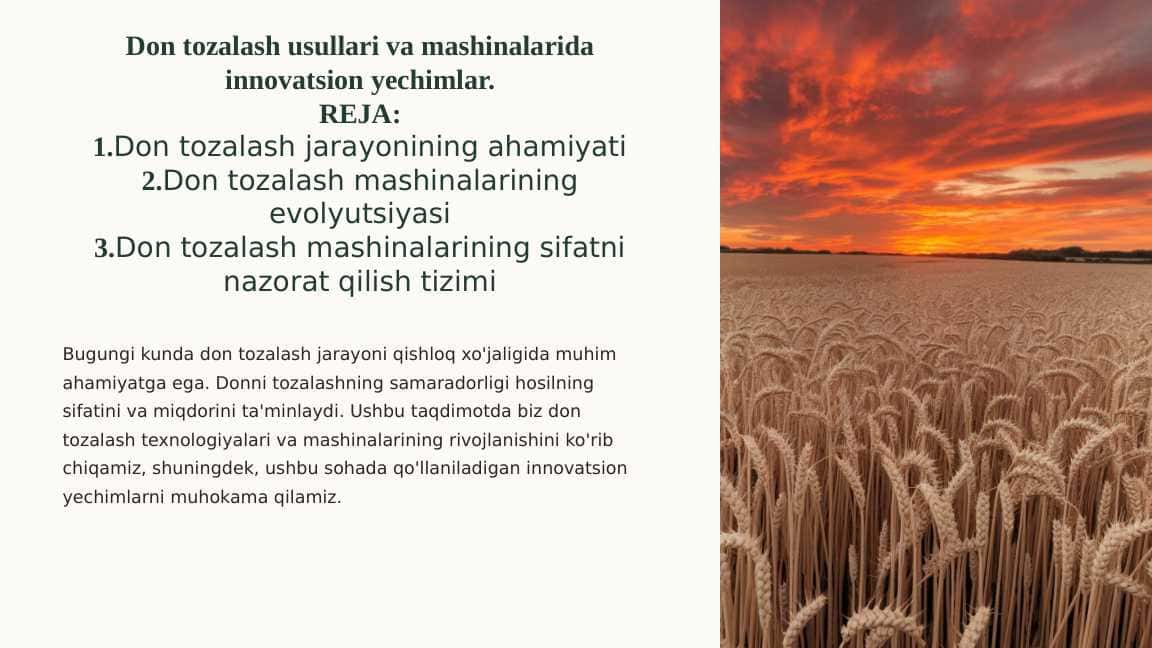 Don tozalash usullari va mashinalarida innovatsion yechimlar.
REJA:
1.Don tozalash jarayonining ahamiyati
2.Don tozalash mashinalarining evolyutsiyasi
3.Don tozalash mashinalarining sifatni nazorat qilish tizimi

Bugungi kunda don tozalash jarayoni qishloq xo'jaligida muhim ahamiyatga ega. Donni tozalashning samaradorligi hosilning sifatini va miqdorini ta'minlaydi. Ushbu taqdimotda biz don tozalash texnologiyalari va mashinalarining rivojlanishini ko'rib chiqamiz, shuningdek, ushbu sohada qo'llaniladigan innovatsion yechimlarni muhokama qilamiz.